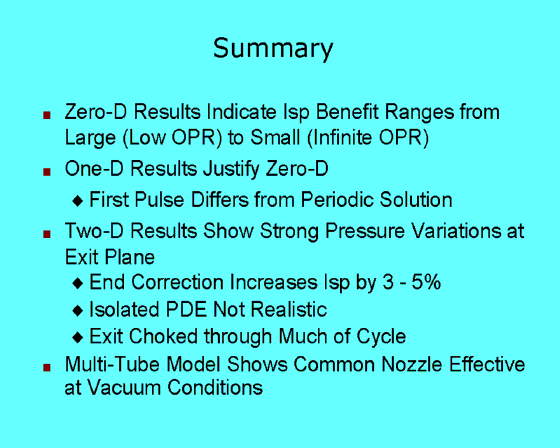 Summary

■ Zero-D Results Indicate Isp Benefit Ranges from Large (Low OPR) to Small (Infinite OPR)

■ One-D Results Justify Zero-D

◆ First Pulse Differs from Periodic Solution

■ Two-D Results Show Strong Pressure Variations at Exit Plane

◆ End Correction Increases Isp by 3 - 5%

◆ Isolated PDE Not Realistic

◆ Exit Choked through Much of Cycle

■ Multi-Tube Model Shows Common Nozzle Effective at Vacuum Conditions